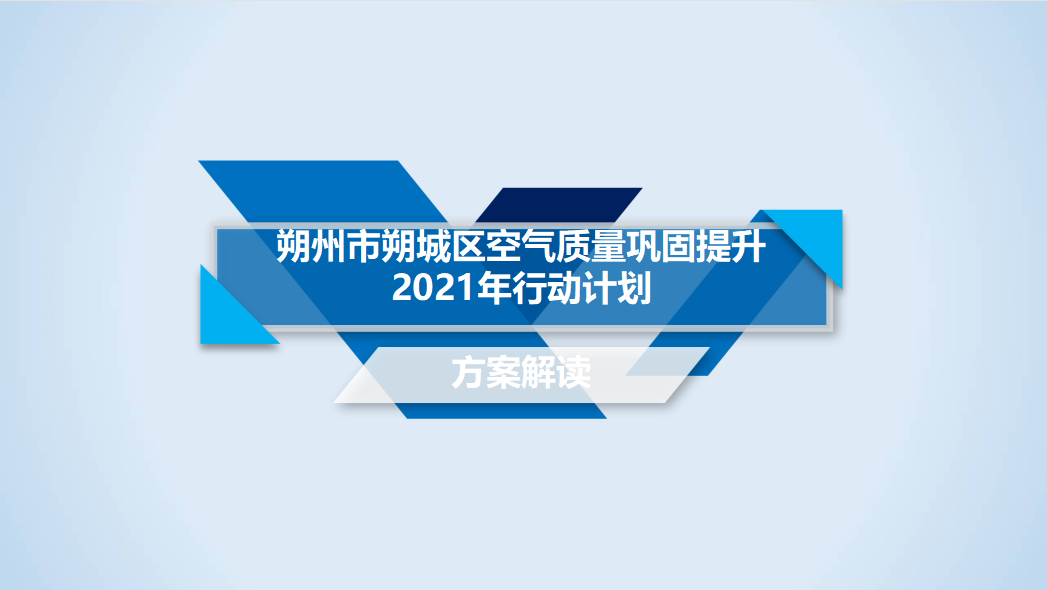 朔州市朔城区空气质量巩固提升
2021年行动计划

方案解读